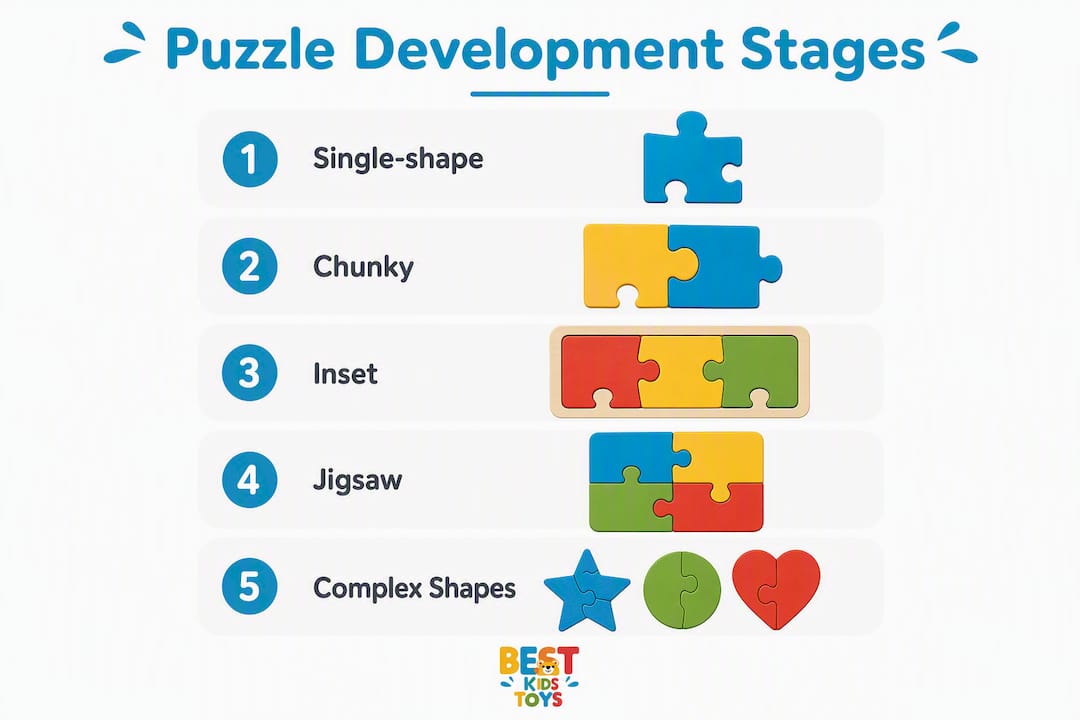 Puzzle Development Stages

1 Single-shape

2 Chunky

3 Inset

4 Jigsaw

5 Complex Shapes

BEST KIDS TOYS